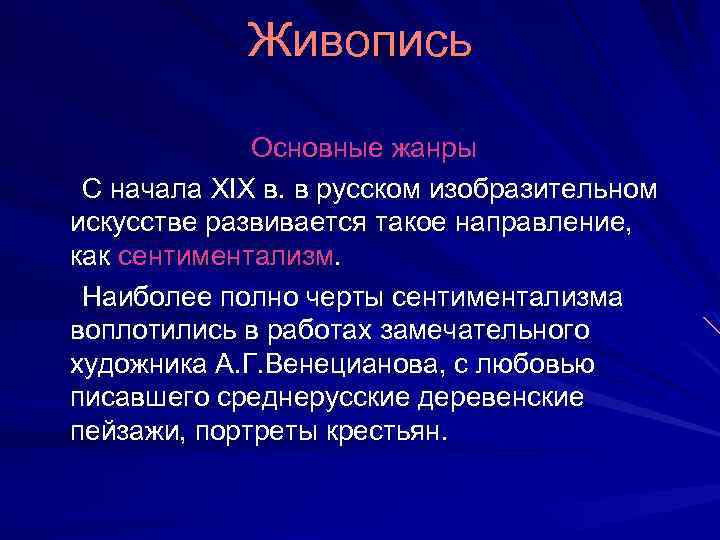 Живопись

Основные жанры

С начала XIX в. в русском изобразительном искусстве развивается такое направление, как сентиментализм.

Наиболее полно черты сентиментализма воплотились в работах замечательного художника А.Г.Венецианова, с любовью писавшего среднерусские деревенские пейзажи, портреты крестьян.